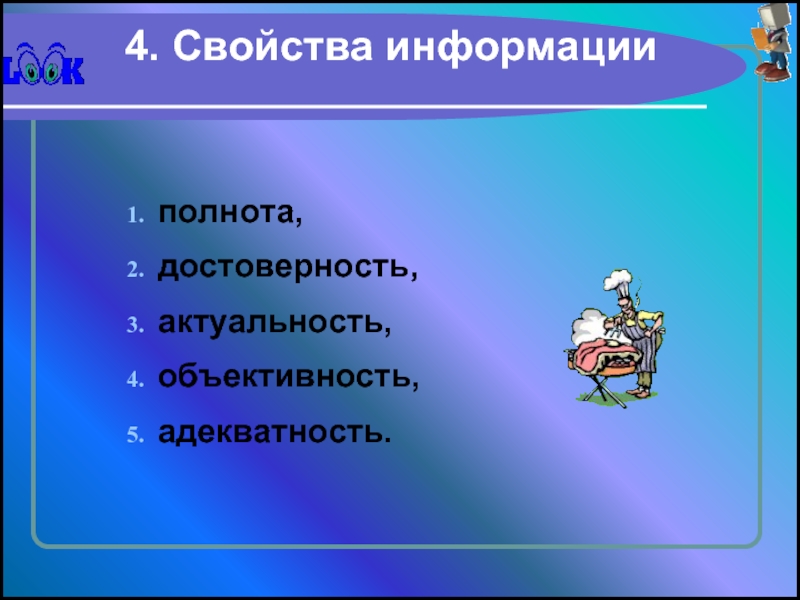 LOOK

4. Свойства информации

1. полнота,
2. достоверность,
3. актуальность,
4. объективность,
5. адекватность.